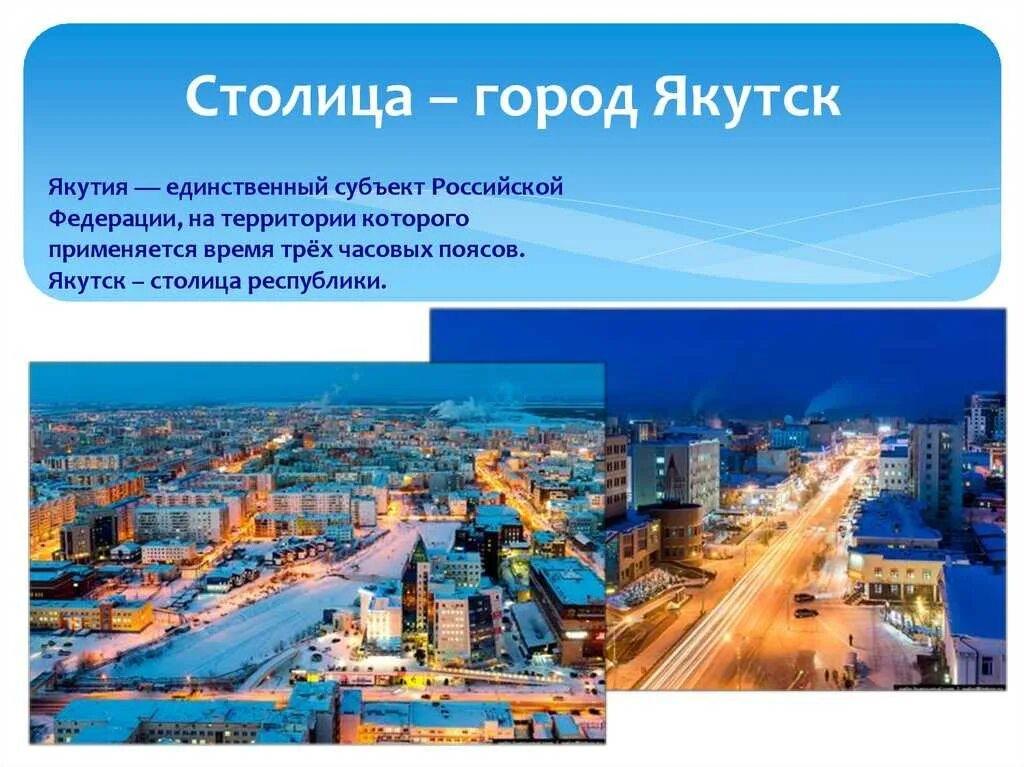 Столица – город Якутск

Якутия — единственный субъект Российской Федерации, на территории которого применяется время трёх часовых поясов. Якутск – столица республики.